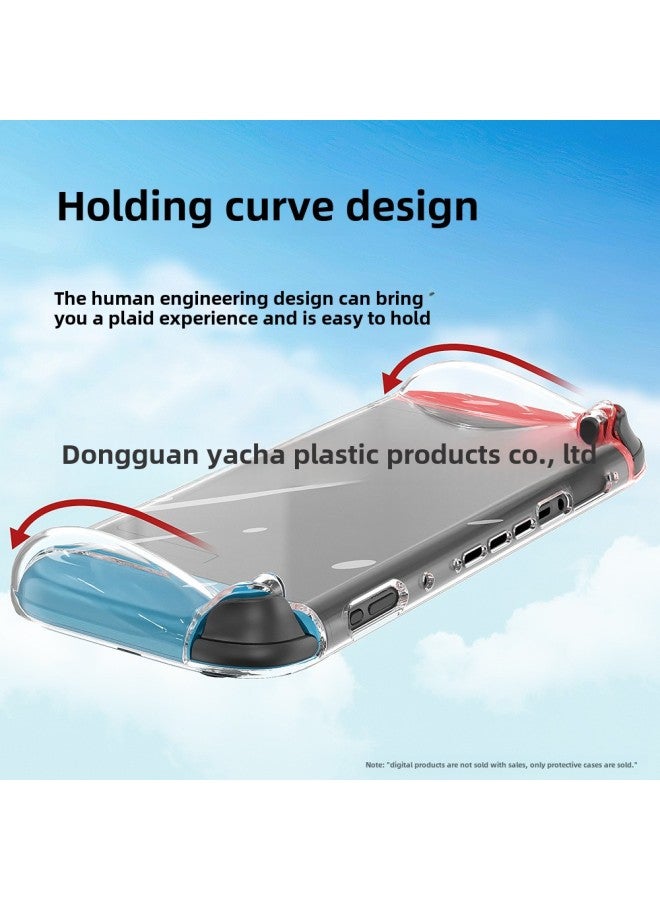 Holding curve design

The human engineering design can bring you a plaid experience and is easy to hold

Dongguan yacha plastic products co., ltd

Note: "digital products are not sold with sales, only protective cases are sold."